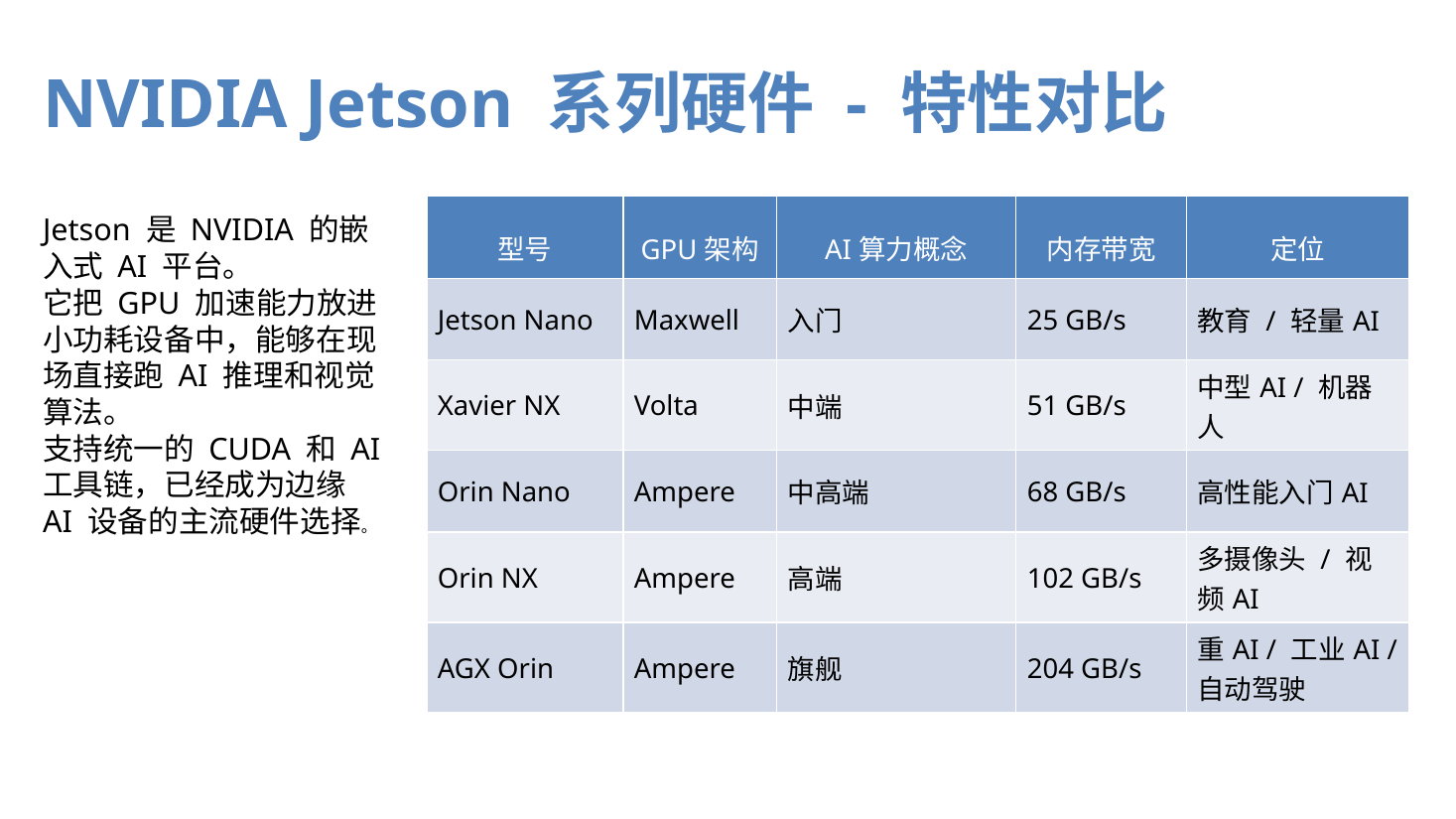 NVIDIA Jetson 系列硬件 - 特性对比

Jetson 是 NVIDIA 的嵌入式 AI 平台。
它把 GPU 加速能力放进小功耗设备中，能够在现场直接跑 AI 推理和视觉算法。
支持统一的 CUDA 和 AI 工具链，已经成为边缘 AI 设备的主流硬件选择。

| 型号 | GPU 架构 | AI 算力概念 | 内存带宽 | 定位 |
|---|---|---|---|---|
| Jetson Nano | Maxwell | 入门 | 25 GB/s | 教育 / 轻量 AI |
| Xavier NX | Volta | 中端 | 51 GB/s | 中型 AI / 机器人 |
| Orin Nano | Ampere | 中高端 | 68 GB/s | 高性能入门 AI |
| Orin NX | Ampere | 高端 | 102 GB/s | 多摄像头 / 视频 AI |
| AGX Orin | Ampere | 旗舰 | 204 GB/s | 重 AI / 工业 AI / 自动驾驶 |